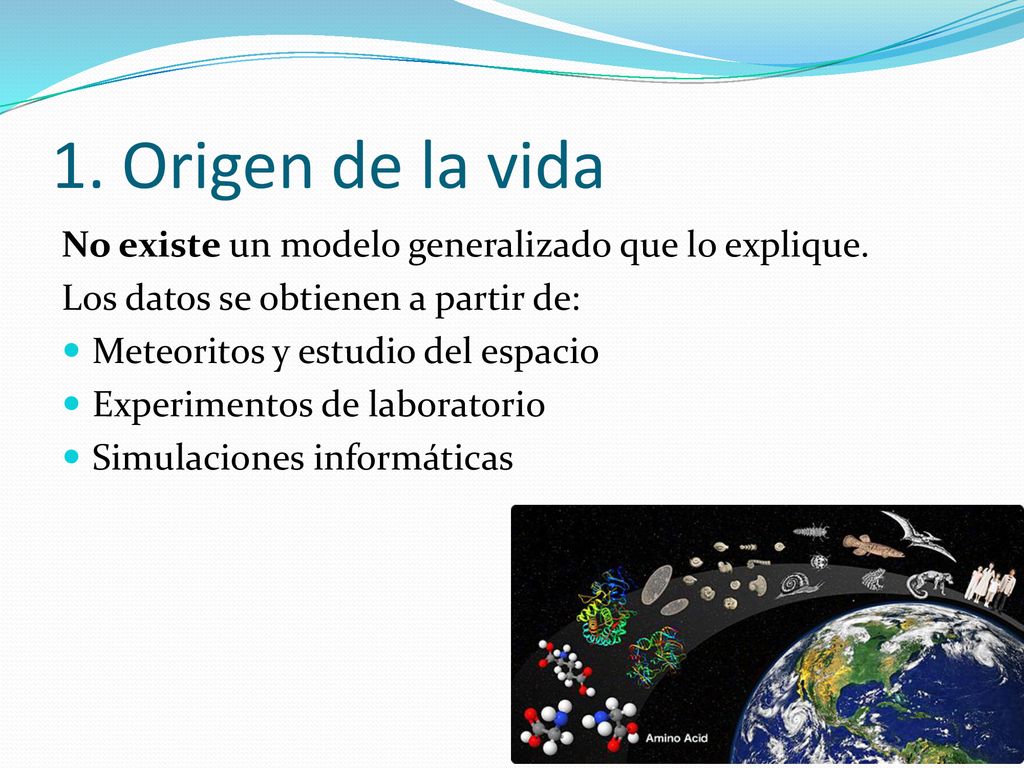 1. Origen de la vida

No existe un modelo generalizado que lo explique.

Los datos se obtienen a partir de:

- Meteoritos y estudio del espacio
- Experimentos de laboratorio
- Simulaciones informáticas

Amino Acid